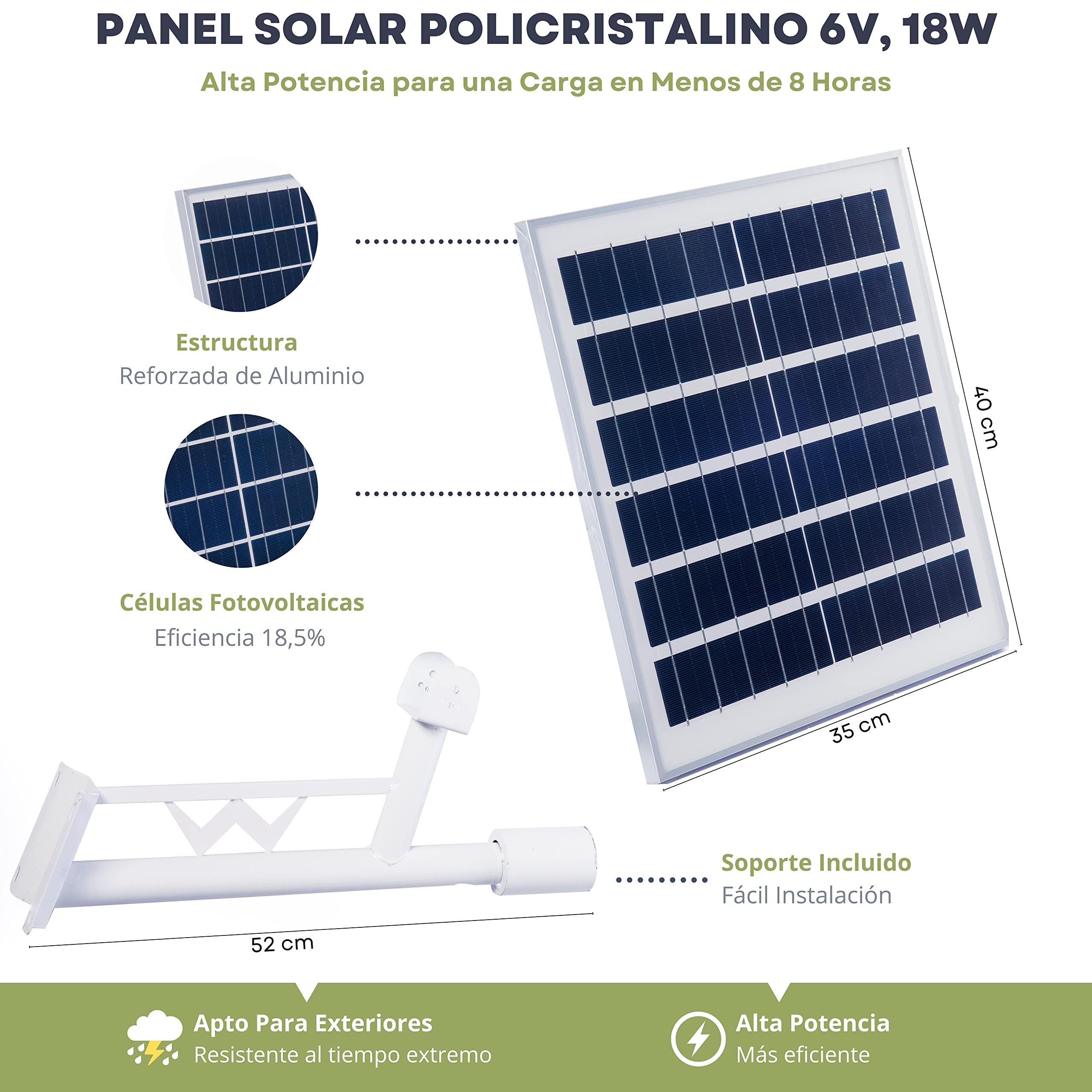 PANEL SOLAR POLICRISTALINO 6V, 18W

Alta Potencia para una Carga en Menos de 8 Horas

Estructura
Reforzada de Aluminio

Células Fotovoltaicas
Eficiencia 18,5%

40 cm

35 cm

Soporte Incluido
Fácil Instalación

52 cm

Apto Para Exteriores
Resistente al tiempo extremo

Alta Potencia
Más eficiente